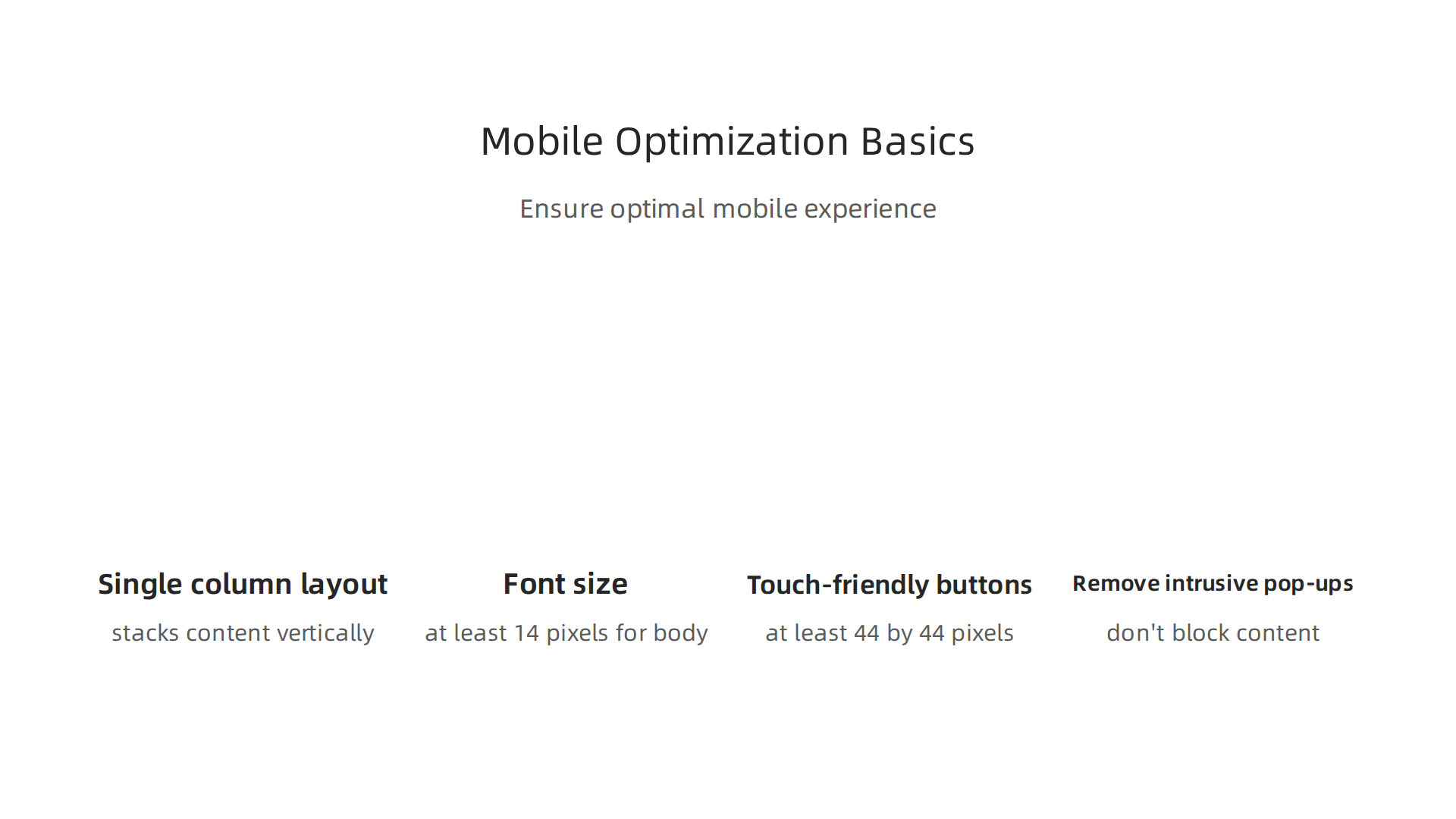 Mobile Optimization Basics

Ensure optimal mobile experience

Single column layout

stacks content vertically

Font size

at least 14 pixels for body

Touch-friendly buttons

at least 44 by 44 pixels

Remove intrusive pop-ups

don't block content